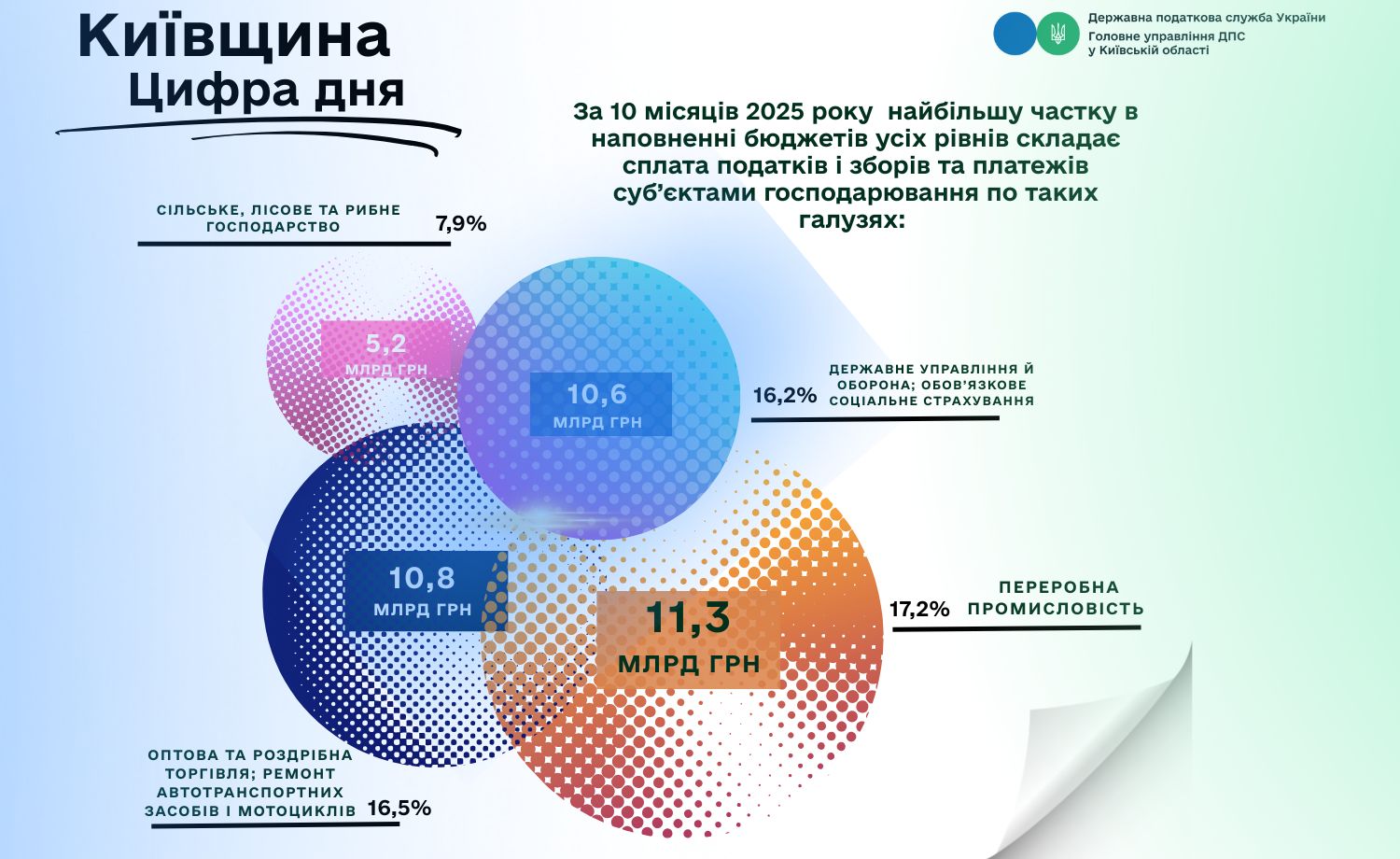 Київщина
Цифра дня

Державна податкова служба України
Головне управління ДПС у Київській області

За 10 місяців 2025 року найбільшу частку в наповненні бюджетів усіх рівнів складає сплата податків і зборів та платежів суб'єктами господарювання по таких галузях:

СІЛЬСЬКЕ, ЛІСОВЕ ТА РИБНЕ ГОСПОДАРСТВО 7,9%

5,2 МЛРД ГРН

10,6 МЛРД ГРН

16,2% ДЕРЖАВНЕ УПРАВЛІННЯ Й ОБОРОНА; ОБОВ'ЯЗКОВЕ СОЦІАЛЬНЕ СТРАХУВАННЯ

10,8 МЛРД ГРН

11,3 МЛРД ГРН

17,2% ПЕРЕРОБНА ПРОМИСЛОВІСТЬ

ОПТОВА ТА РОЗДРІБНА ТОРГІВЛЯ; РЕМОНТ АВТОТРАНСПОРТНИХ ЗАСОБІВ І МОТОЦИКЛІВ 16,5%